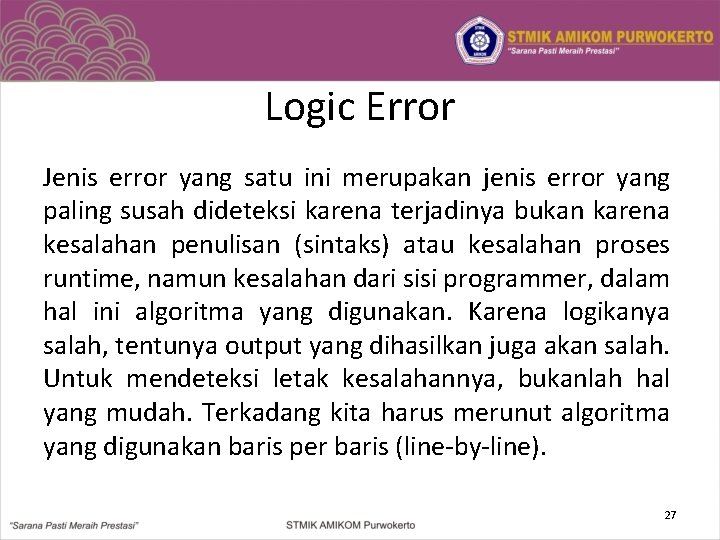 STMIK AMIKOM PURWOKERTO
"Sarana Pasti Meraih Prestasi"

Logic Error

Jenis error yang satu ini merupakan jenis error yang paling susah dideteksi karena terjadinya bukan karena kesalahan penulisan (sintaks) atau kesalahan proses runtime, namun kesalahan dari sisi programmer, dalam hal ini algoritma yang digunakan. Karena logikanya salah, tentunya output yang dihasilkan juga akan salah. Untuk mendeteksi letak kesalahannya, bukanlah hal yang mudah. Terkadang kita harus merunut algoritma yang digunakan baris per baris (line-by-line).

27

"Sarana Pasti Meraih Prestasi"

STMIK AMIKOM Purwokerto